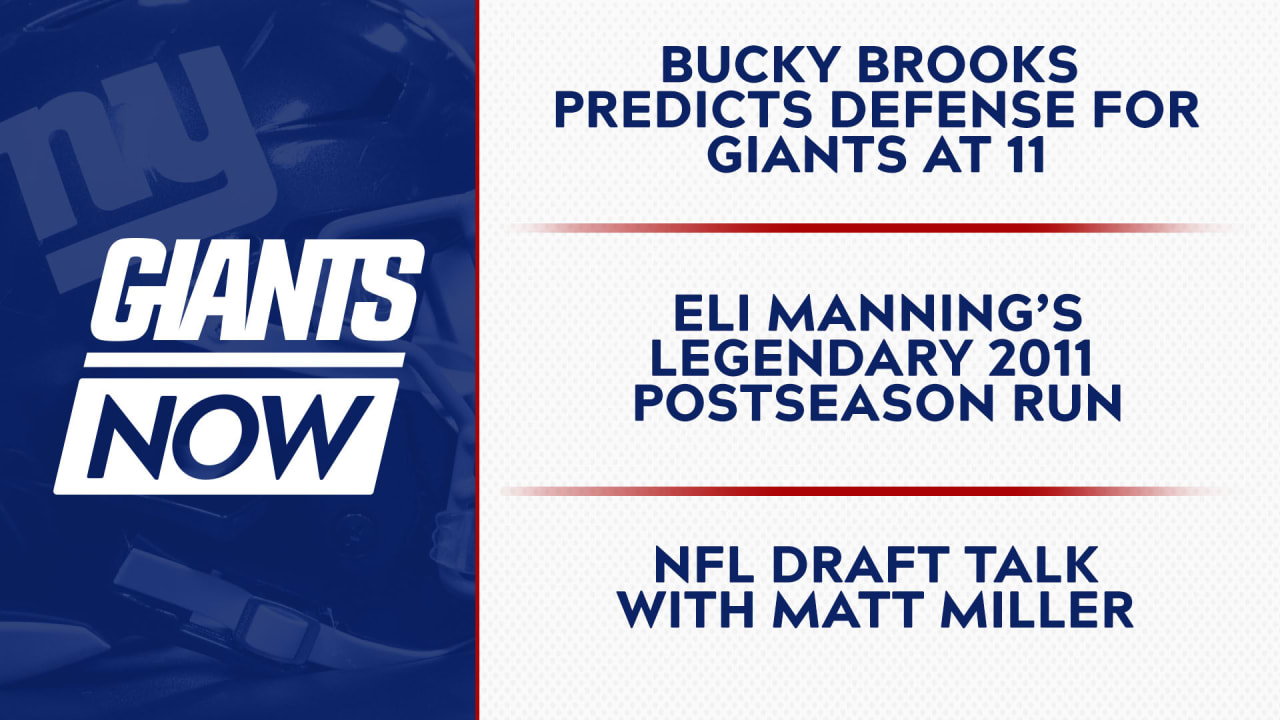 ny

GIANTS NOW

BUCKY BROOKS PREDICTS DEFENSE FOR GIANTS AT 11

ELI MANNING'S LEGENDARY 2011 POSTSEASON RUN

NFL DRAFT TALK WITH MATT MILLER